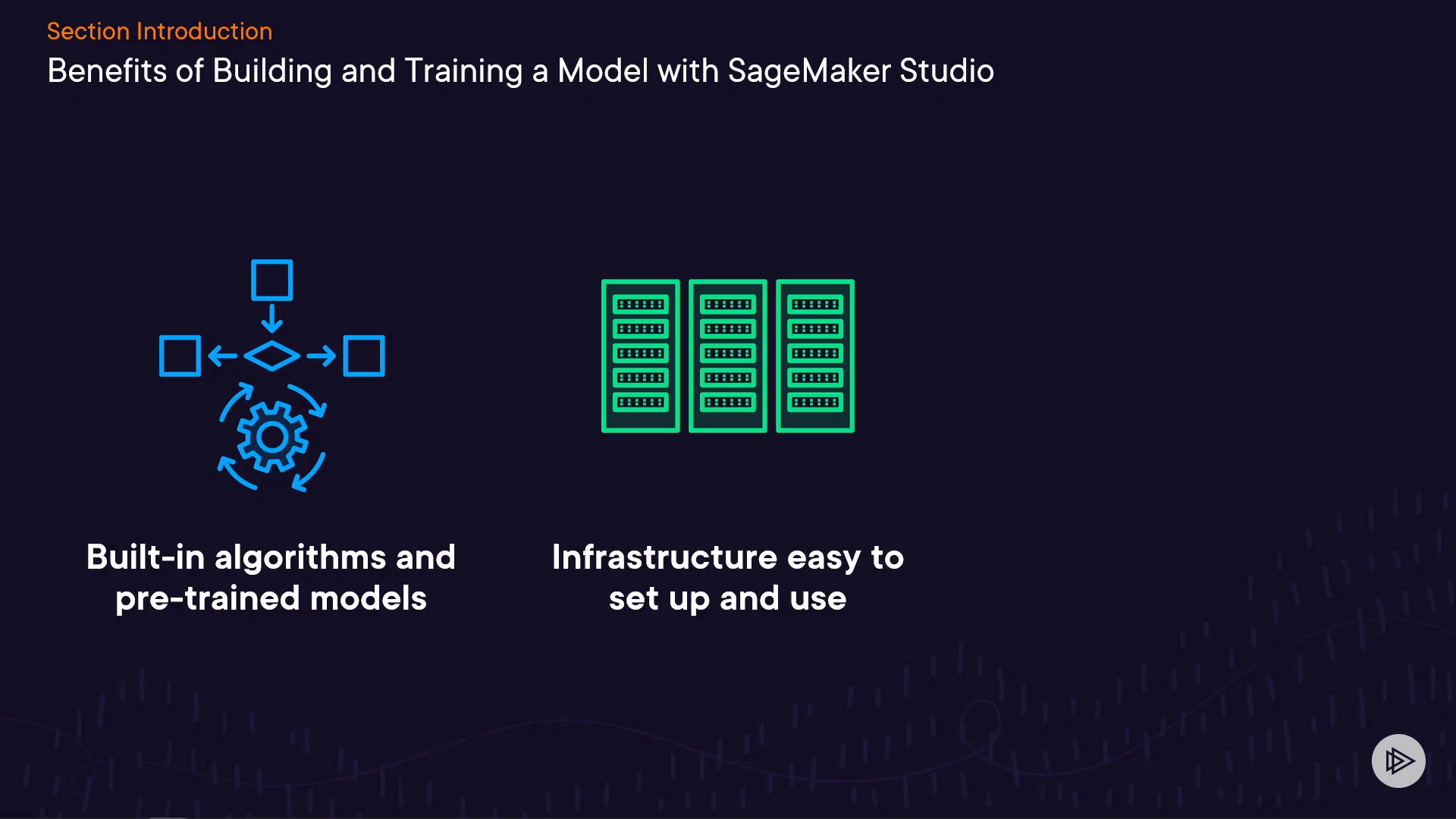 Section Introduction

Benefits of Building and Training a Model with SageMaker Studio

Built-in algorithms and pre-trained models

Infrastructure easy to set up and use